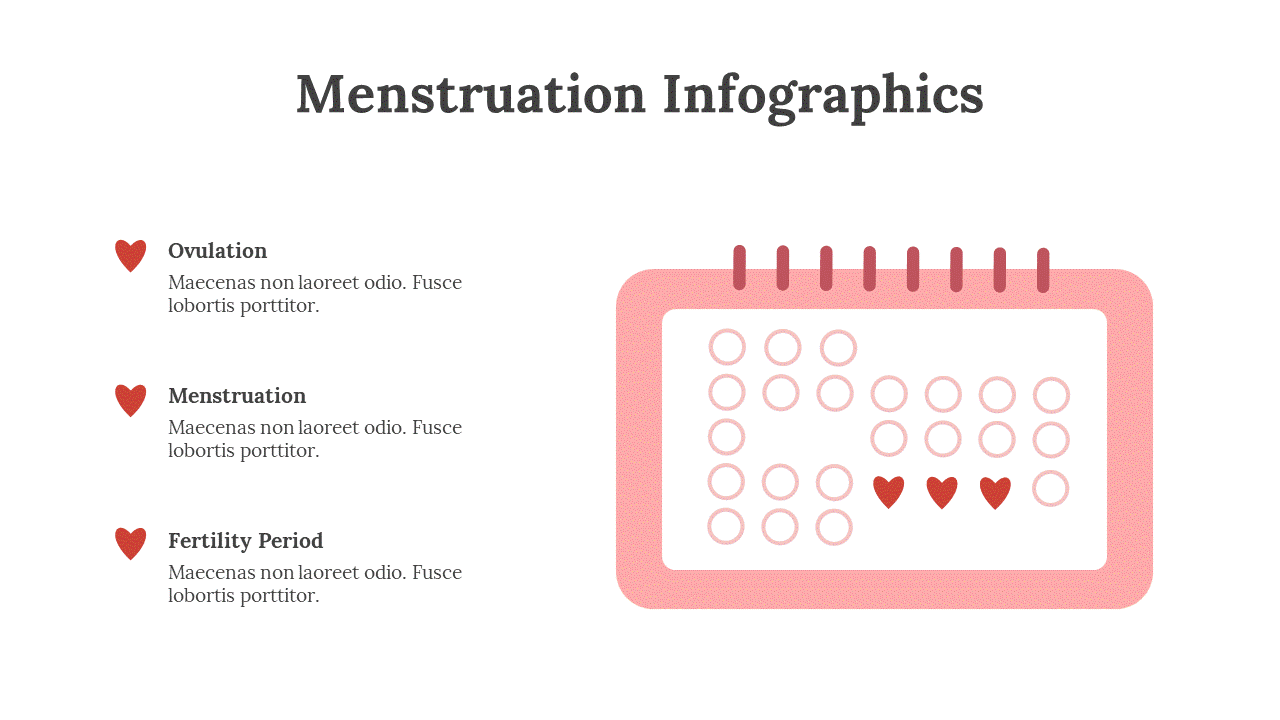 Menstruation Infographics

Ovulation
Maecenas non laoreet odio. Fusce lobortis porttitor.

Menstruation
Maecenas non laoreet odio. Fusce lobortis porttitor.

Fertility Period
Maecenas non laoreet odio. Fusce lobortis porttitor.